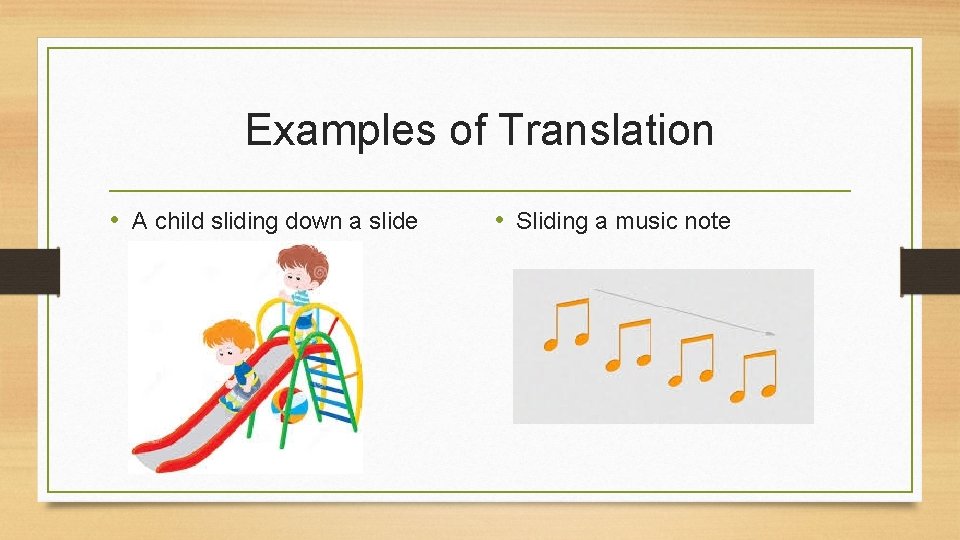 Examples of Translation

• A child sliding down a slide

• Sliding a music note